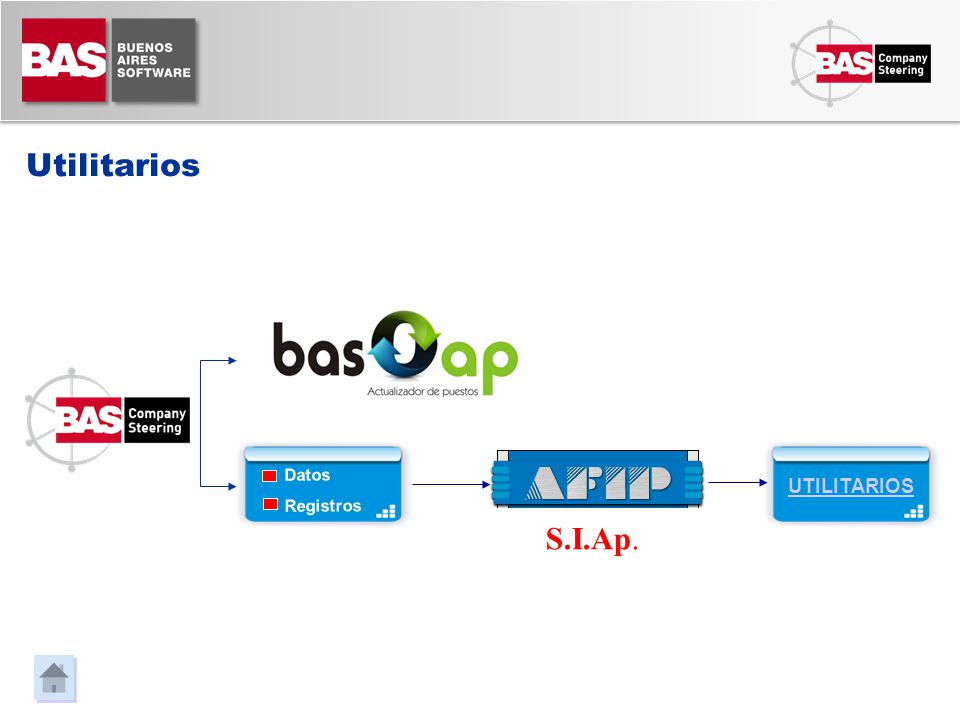 BAS BUENOS AIRES SOFTWARE

BAS Company Steering

Utilitarios

bas ap
Actualizador de puestos

BAS Company Steering

Datos
Registros

AFIP

S.I.Ap.

UTILITARIOS